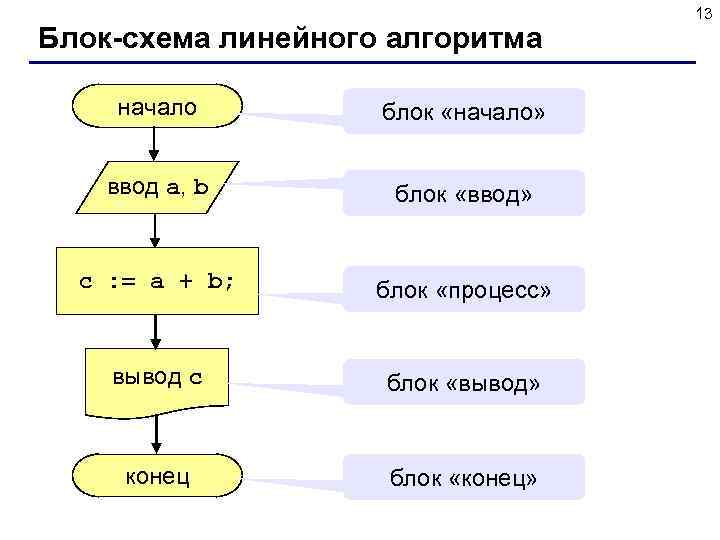 13

Блок-схема линейного алгоритма

начало

блок «начало»

ввод a, b

блок «ввод»

c := a + b;

блок «процесс»

вывод c

блок «вывод»

конец

блок «конец»